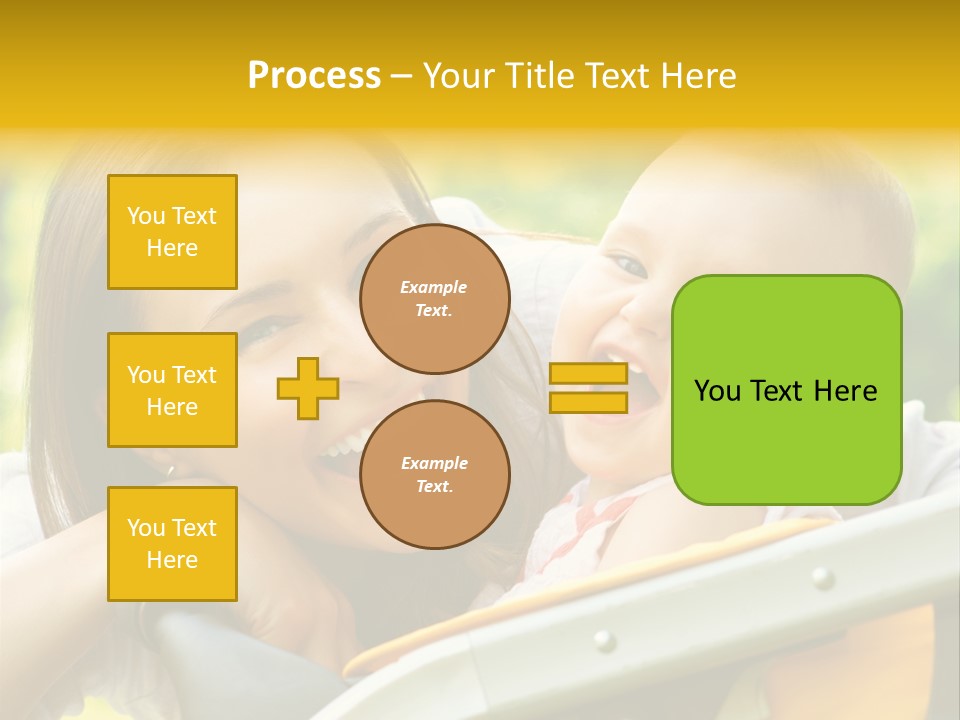 Process – Your Title Text Here

You Text Here

You Text Here

You Text Here

Example Text.

Example Text.

You Text Here